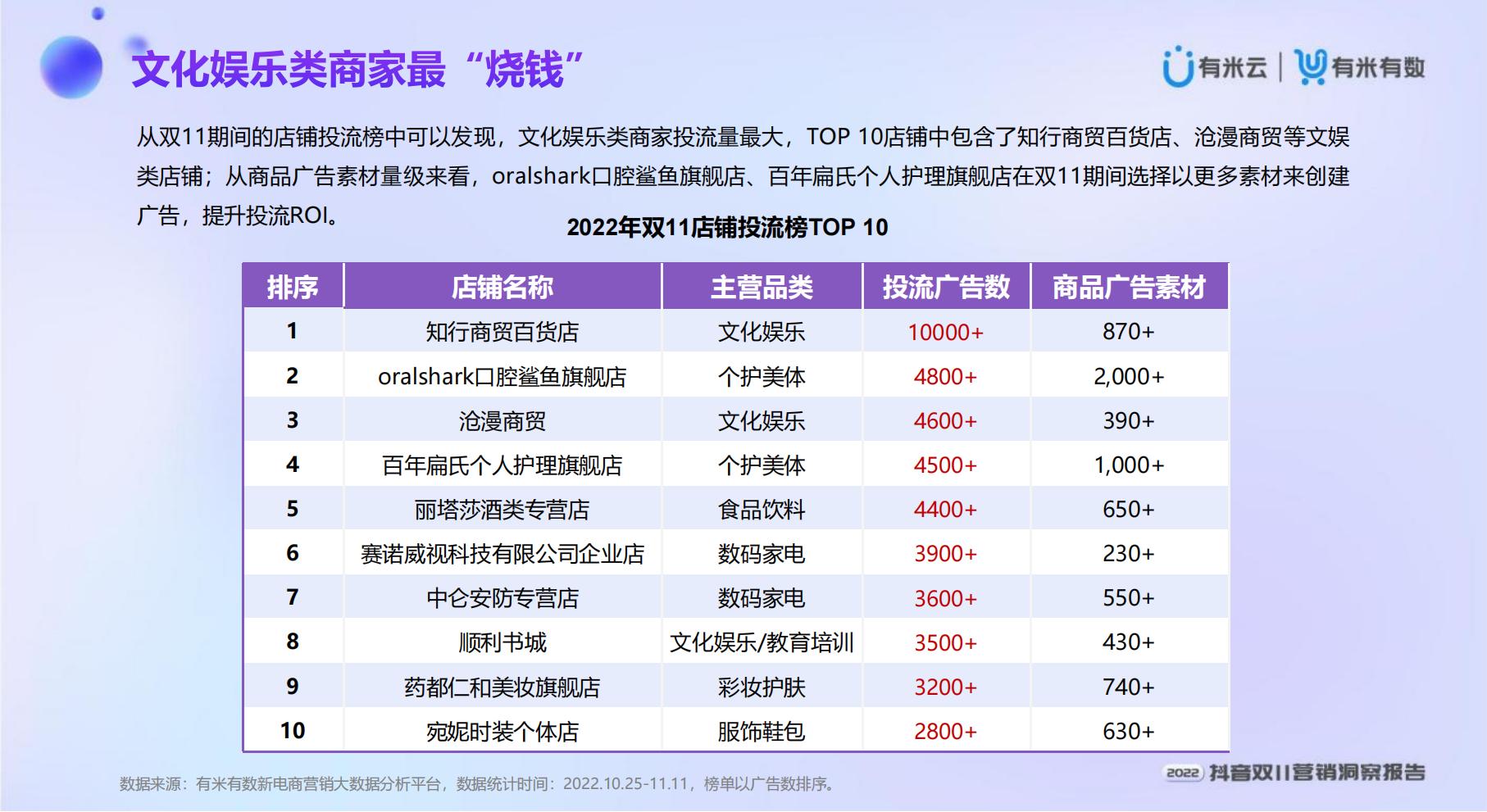 文化娱乐类商家最“烧钱”

有米云 | 有米有数

从双11期间的店铺投流榜中可以发现，文化娱乐类商家投流量最大，TOP 10店铺中包含了知行商贸百货店、沧漫商贸等文娱类店铺；从商品广告素材量级来看，oralshark口腔鲨鱼旗舰店、百年扁氏个人护理旗舰店在双11期间选择以更多素材来创建广告，提升投流ROI。

2022年双11店铺投流榜TOP 10

| 排序 | 店铺名称 | 主营品类 | 投流广告数 | 商品广告素材 |
|---|---|---|---|---|
| 1 | 知行商贸百货店 | 文化娱乐 | 10000+ | 870+ |
| 2 | oralshark口腔鲨鱼旗舰店 | 个护美体 | 4800+ | 2,000+ |
| 3 | 沧漫商贸 | 文化娱乐 | 4600+ | 390+ |
| 4 | 百年扁氏个人护理旗舰店 | 个护美体 | 4500+ | 1,000+ |
| 5 | 丽塔莎酒类专营店 | 食品饮料 | 4400+ | 650+ |
| 6 | 赛诺威视科技有限公司企业店 | 数码家电 | 3900+ | 230+ |
| 7 | 中仑安防专营店 | 数码家电 | 3600+ | 550+ |
| 8 | 顺利书城 | 文化娱乐/教育培训 | 3500+ | 430+ |
| 9 | 药都仁和美妆旗舰店 | 彩妆护肤 | 3200+ | 740+ |
| 10 | 宛妮时装个体店 | 服饰鞋包 | 2800+ | 630+ |

数据来源：有米有数新电商营销大数据分析平台，数据统计时间：2022.10.25-11.11，榜单以广告数排序。

2022 抖音双11营销洞察报告